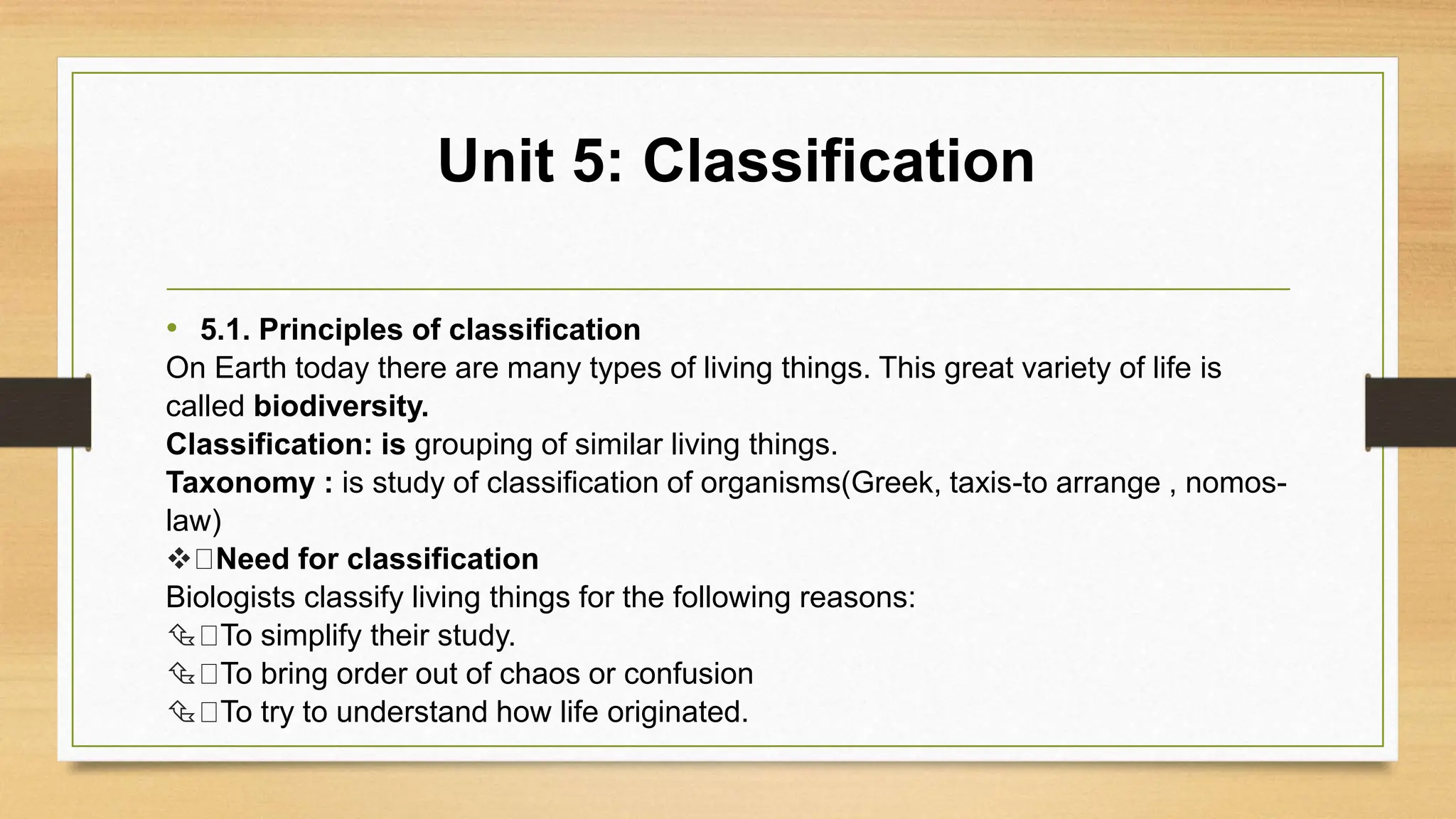 Unit 5: Classification

• 5.1. Principles of classification
On Earth today there are many types of living things. This great variety of life is called biodiversity.
Classification: is grouping of similar living things.
Taxonomy : is study of classification of organisms(Greek, taxis-to arrange , nomos-law)
❖ Need for classification
Biologists classify living things for the following reasons:
➢ To simplify their study.
➢ To bring order out of chaos or confusion
➢ To try to understand how life originated.